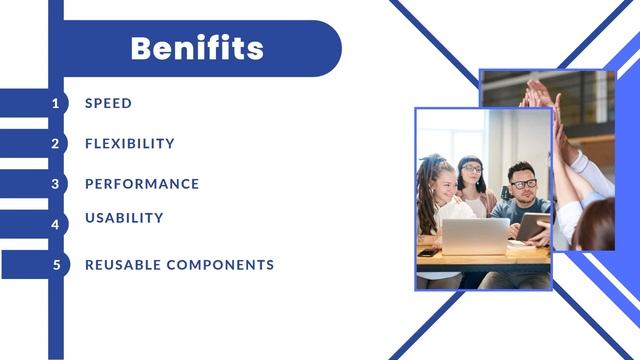 Benifits

1 SPEED

2 FLEXIBILITY

3 PERFORMANCE

4 USABILITY

5 REUSABLE COMPONENTS